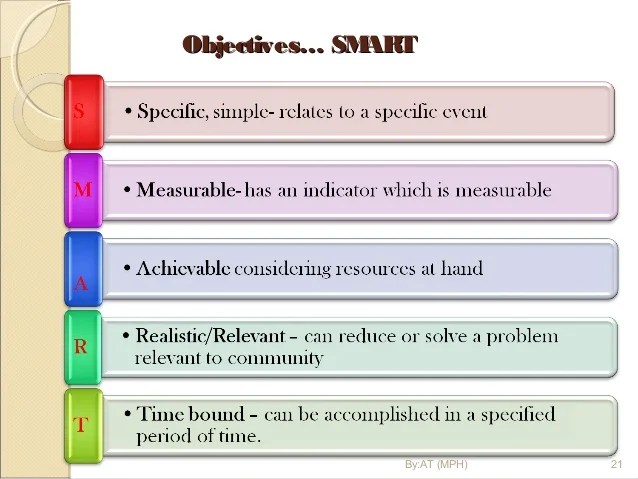 Objectives… SMART

S

• Specific, simple- relates to a specific event

M

• Measurable- has an indicator which is measurable

A

• Achievable considering resources at hand

R

• Realistic/Relevant – can reduce or solve a problem relevant to community

T

• Time bound – can be accomplished in a specified period of time.

By:AT (MPH)

21